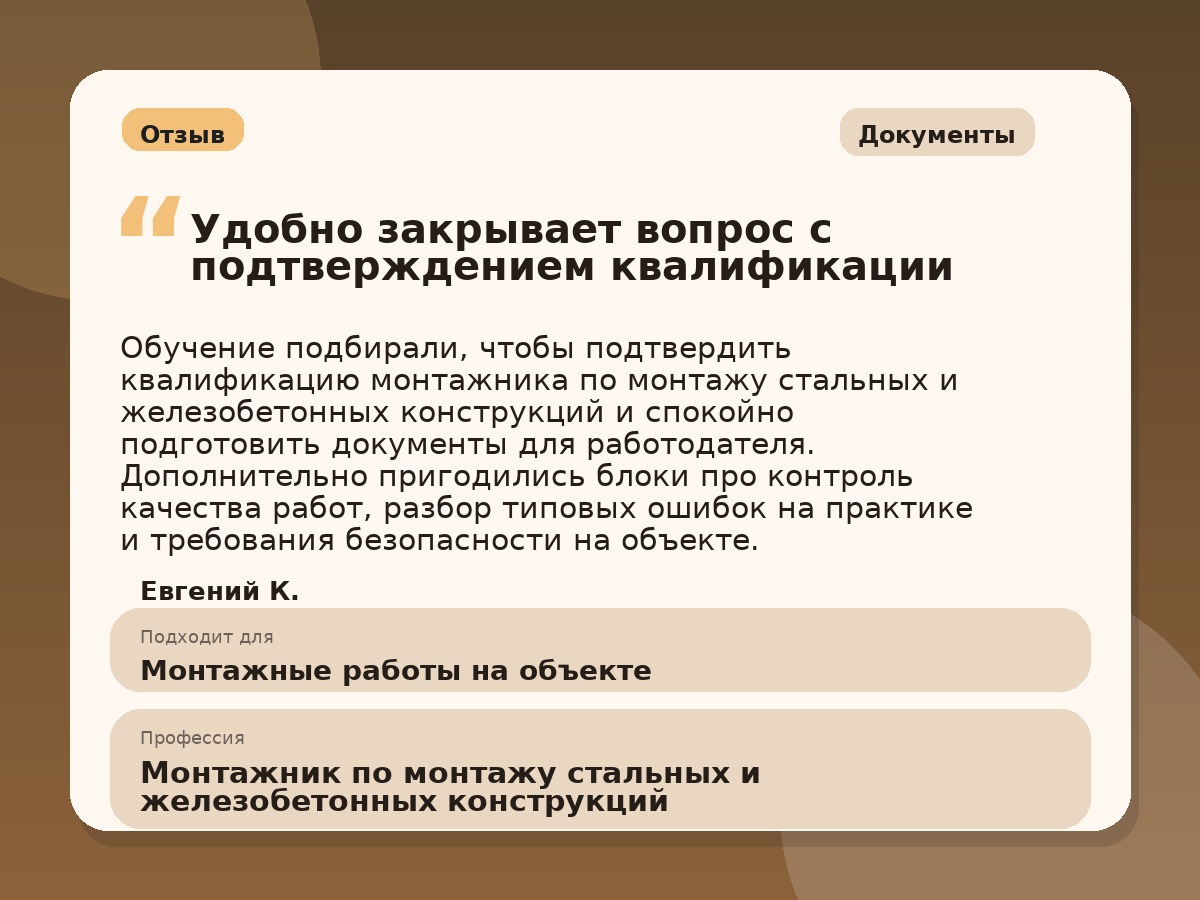 Отзыв

Документы

“ Удобно закрывает вопрос с подтверждением квалификации

Обучение подбирали, чтобы подтвердить квалификацию монтажника по монтажу стальных и железобетонных конструкций и спокойно подготовить документы для работодателя. Дополнительно пригодились блоки про контроль качества работ, разбор типовых ошибок на практике и требования безопасности на объекте.

Евгений К.

Подходит для

Монтажные работы на объекте

Профессия

Монтажник по монтажу стальных и железобетонных конструкций